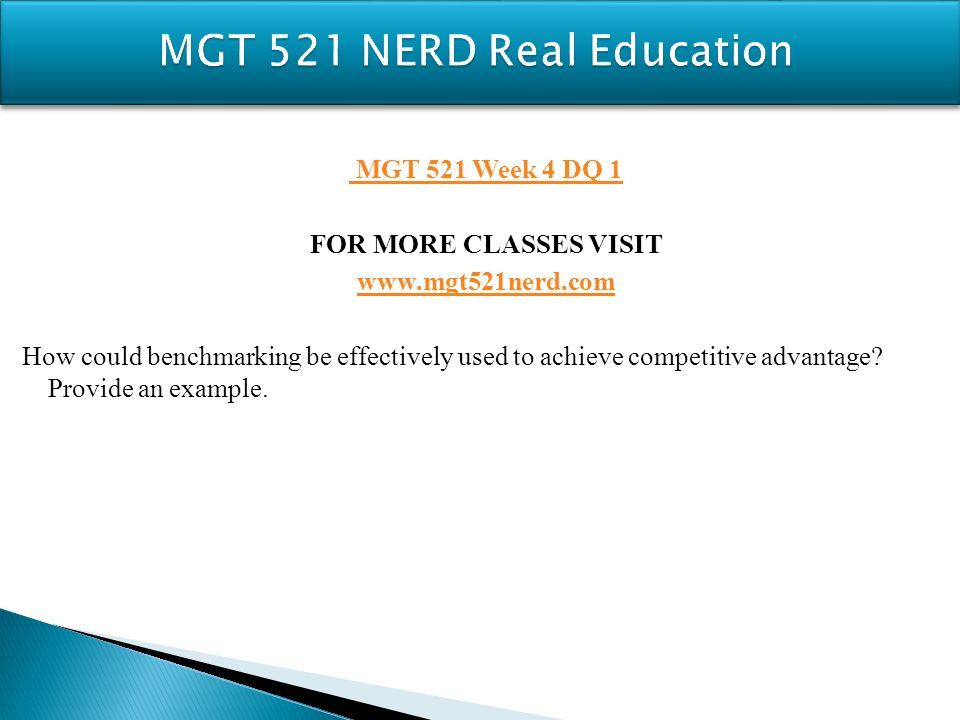 MGT 521 NERD Real Education

MGT 521 Week 4 DQ 1

FOR MORE CLASSES VISIT
www.mgt521nerd.com

How could benchmarking be effectively used to achieve competitive advantage? Provide an example.